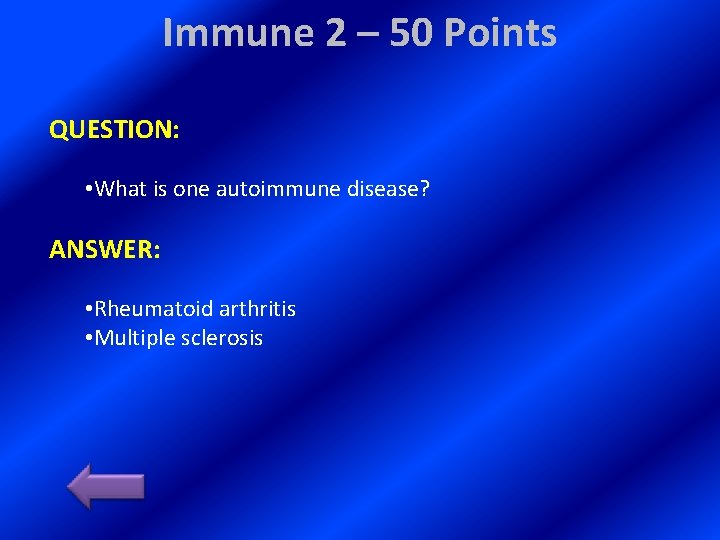 Immune 2 – 50 Points

QUESTION:

•What is one autoimmune disease?

ANSWER:

•Rheumatoid arthritis
•Multiple sclerosis